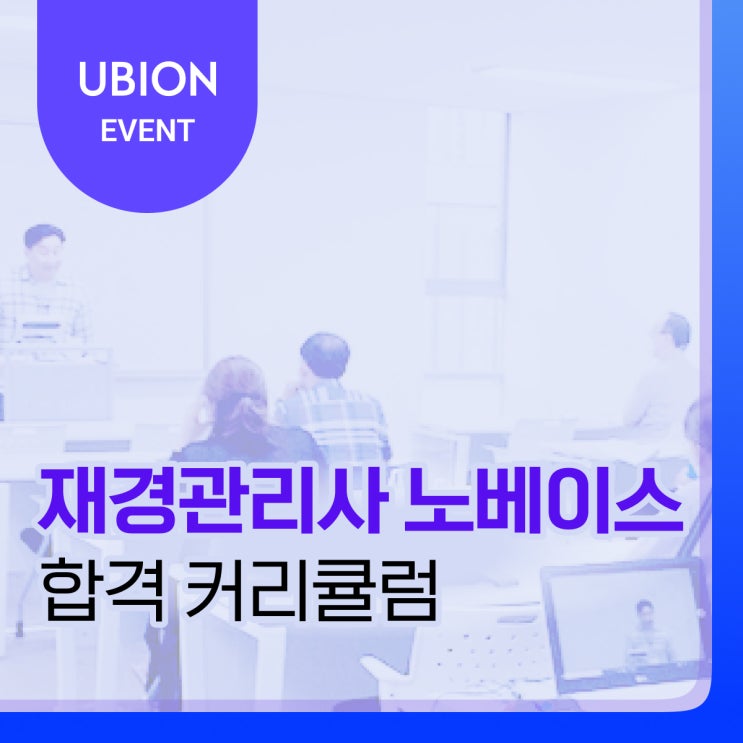 UBION
EVENT

재경관리사 노베이스
합격 커리큘럼